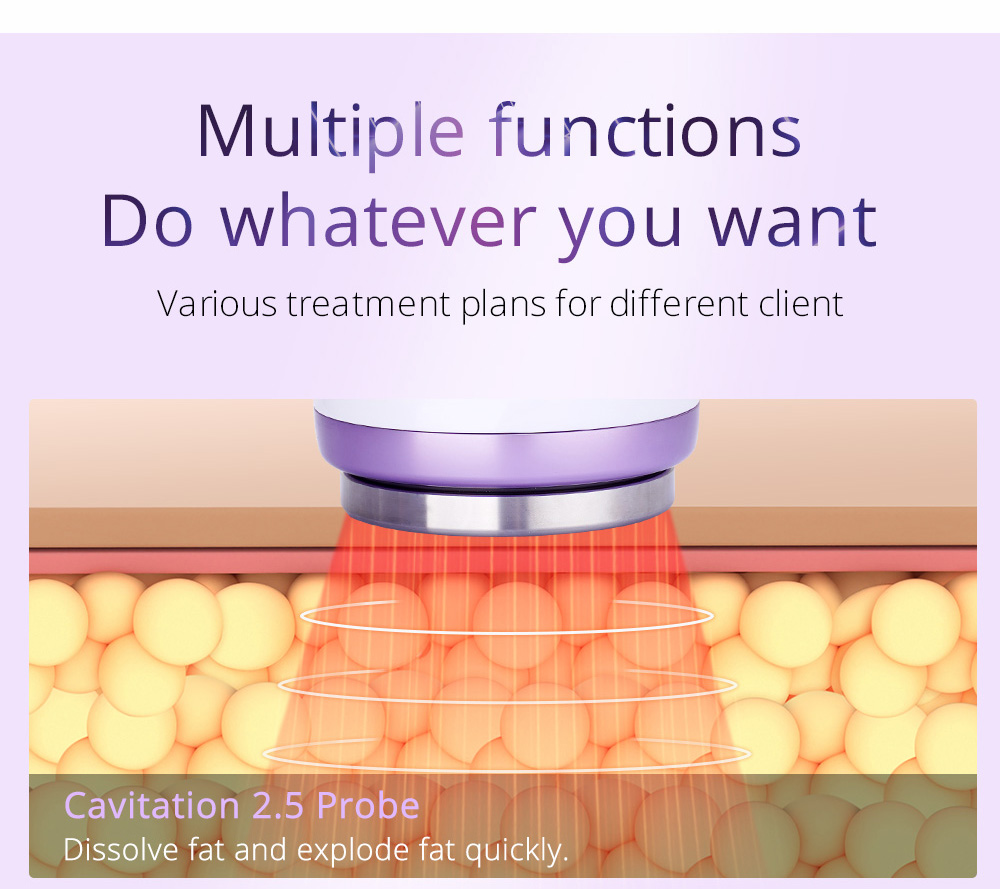 Multiple functions
Do whatever you want

Various treatment plans for different client

Cavitation 2.5 Probe
Dissolve fat and explode fat quickly.